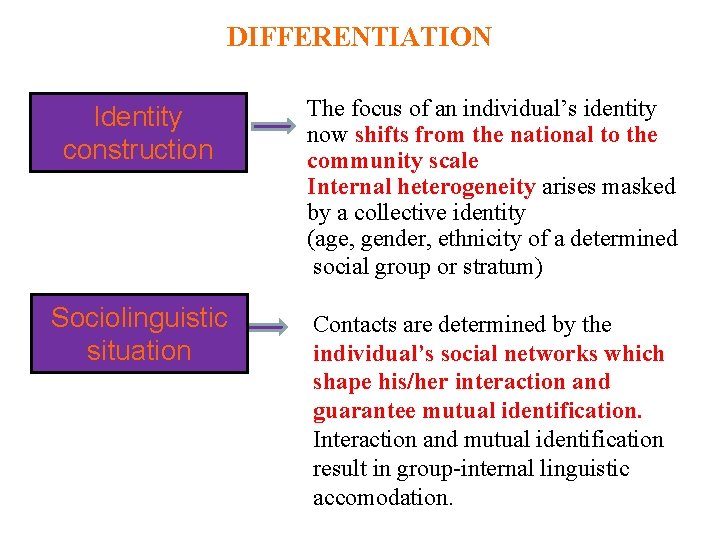 DIFFERENTIATION

Identity construction

The focus of an individual's identity now shifts from the national to the community scale
Internal heterogeneity arises masked by a collective identity
(age, gender, ethnicity of a determined social group or stratum)

Sociolinguistic situation

Contacts are determined by the individual's social networks which shape his/her interaction and guarantee mutual identification.
Interaction and mutual identification result in group-internal linguistic accomodation.